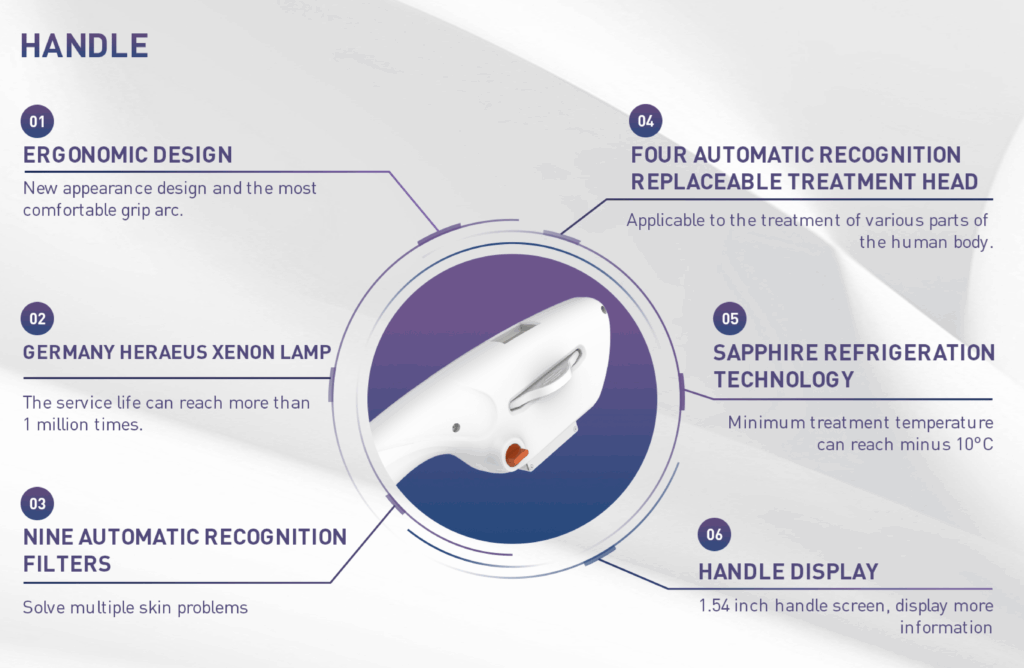 HANDLE

01

ERGONOMIC DESIGN

New appearance design and the most comfortable grip arc.

02

GERMANY HERAEUS XENON LAMP

The service life can reach more than 1 million times.

03

NINE AUTOMATIC RECOGNITION FILTERS

Solve multiple skin problems

04

FOUR AUTOMATIC RECOGNITION REPLACEABLE TREATMENT HEAD

Applicable to the treatment of various parts of the human body.

05

SAPPHIRE REFRIGERATION TECHNOLOGY

Minimum treatment temperature can reach minus 10°C

06

HANDLE DISPLAY

1.54 inch handle screen, display more information